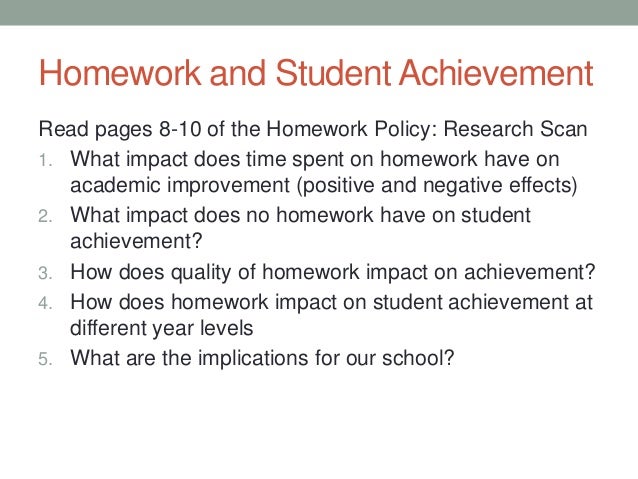 Homework and Student Achievement

Read pages 8-10 of the Homework Policy: Research Scan

1. What impact does time spent on homework have on academic improvement (positive and negative effects)
2. What impact does no homework have on student achievement?
3. How does quality of homework impact on achievement?
4. How does homework impact on student achievement at different year levels
5. What are the implications for our school?